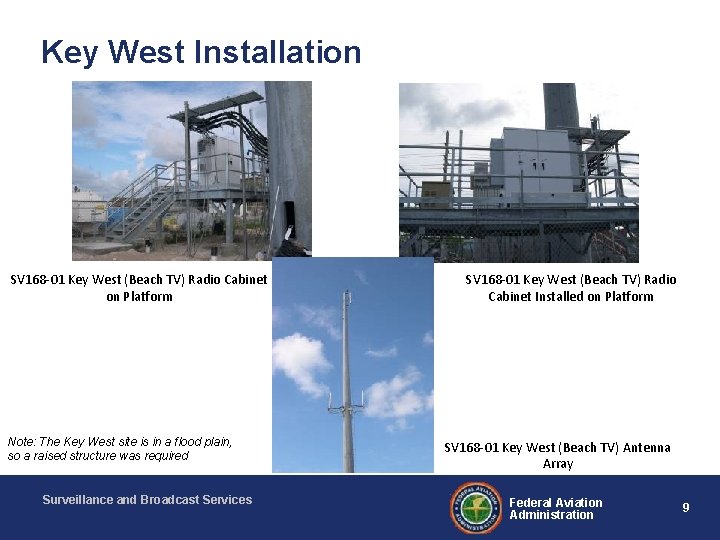 Key West Installation

SV168-01 Key West (Beach TV) Radio Cabinet on Platform

SV168-01 Key West (Beach TV) Radio Cabinet Installed on Platform

Note: The Key West site is in a flood plain, so a raised structure was required

SV168-01 Key West (Beach TV) Antenna Array

Surveillance and Broadcast Services

Federal Aviation Administration

9